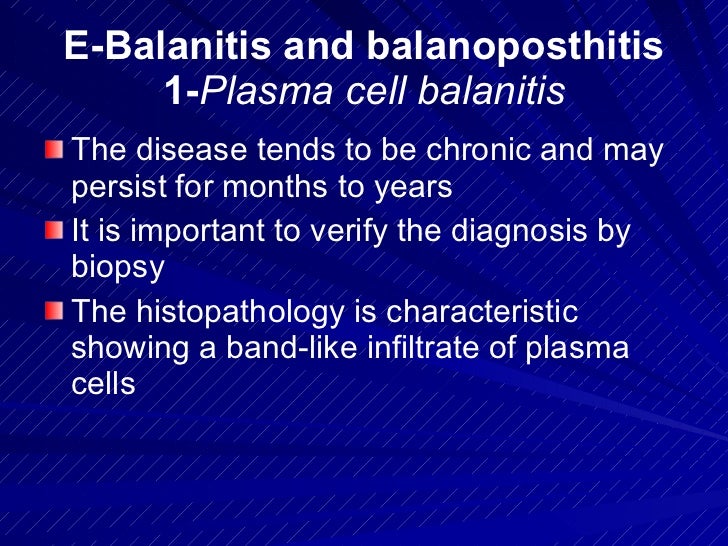 E-Balanitis and balanoposthitis
1-Plasma cell balanitis

The disease tends to be chronic and may persist for months to years

It is important to verify the diagnosis by biopsy

The histopathology is characteristic showing a band-like infiltrate of plasma cells